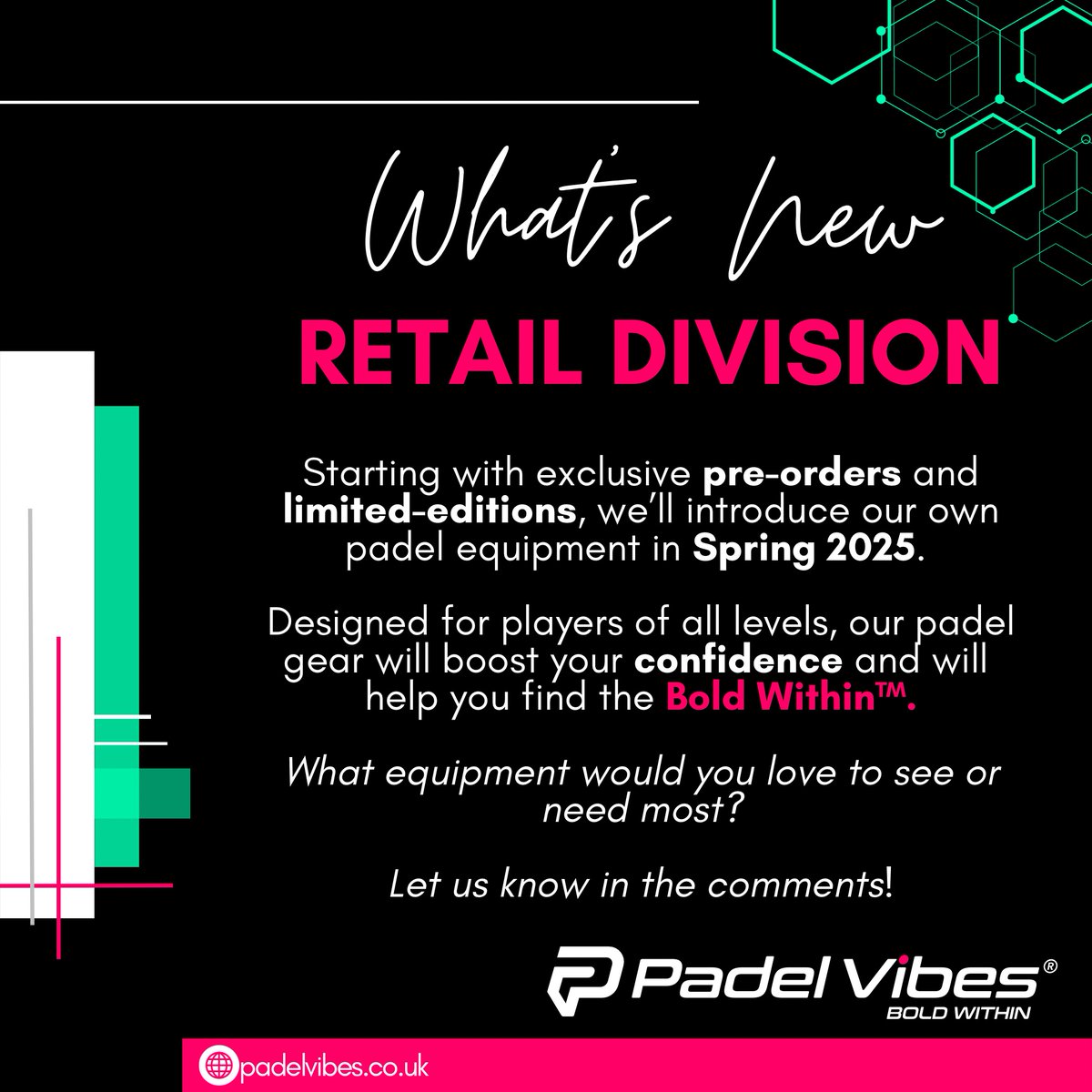 What's New

RETAIL DIVISION

Starting with exclusive pre-orders and limited-editions, we'll introduce our own padel equipment in Spring 2025.

Designed for players of all levels, our padel gear will boost your confidence and will help you find the Bold Within™.

What equipment would you love to see or need most?

Let us know in the comments!

Padel Vibes®
BOLD WITHIN

padelvibes.co.uk